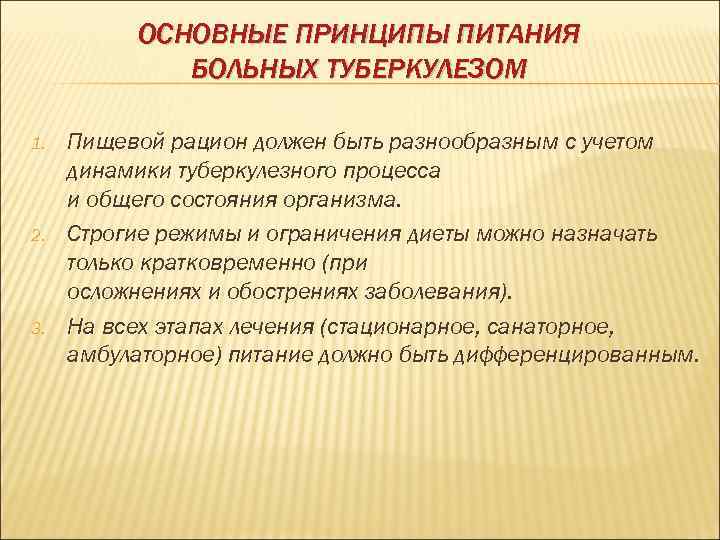 ОСНОВНЫЕ ПРИНЦИПЫ ПИТАНИЯ БОЛЬНЫХ ТУБЕРКУЛЕЗОМ

1. Пищевой рацион должен быть разнообразным с учетом динамики туберкулезного процесса и общего состояния организма.
2. Строгие режимы и ограничения диеты можно назначать только кратковременно (при осложнениях и обострениях заболевания).
3. На всех этапах лечения (стационарное, санаторное, амбулаторное) питание должно быть дифференцированным.